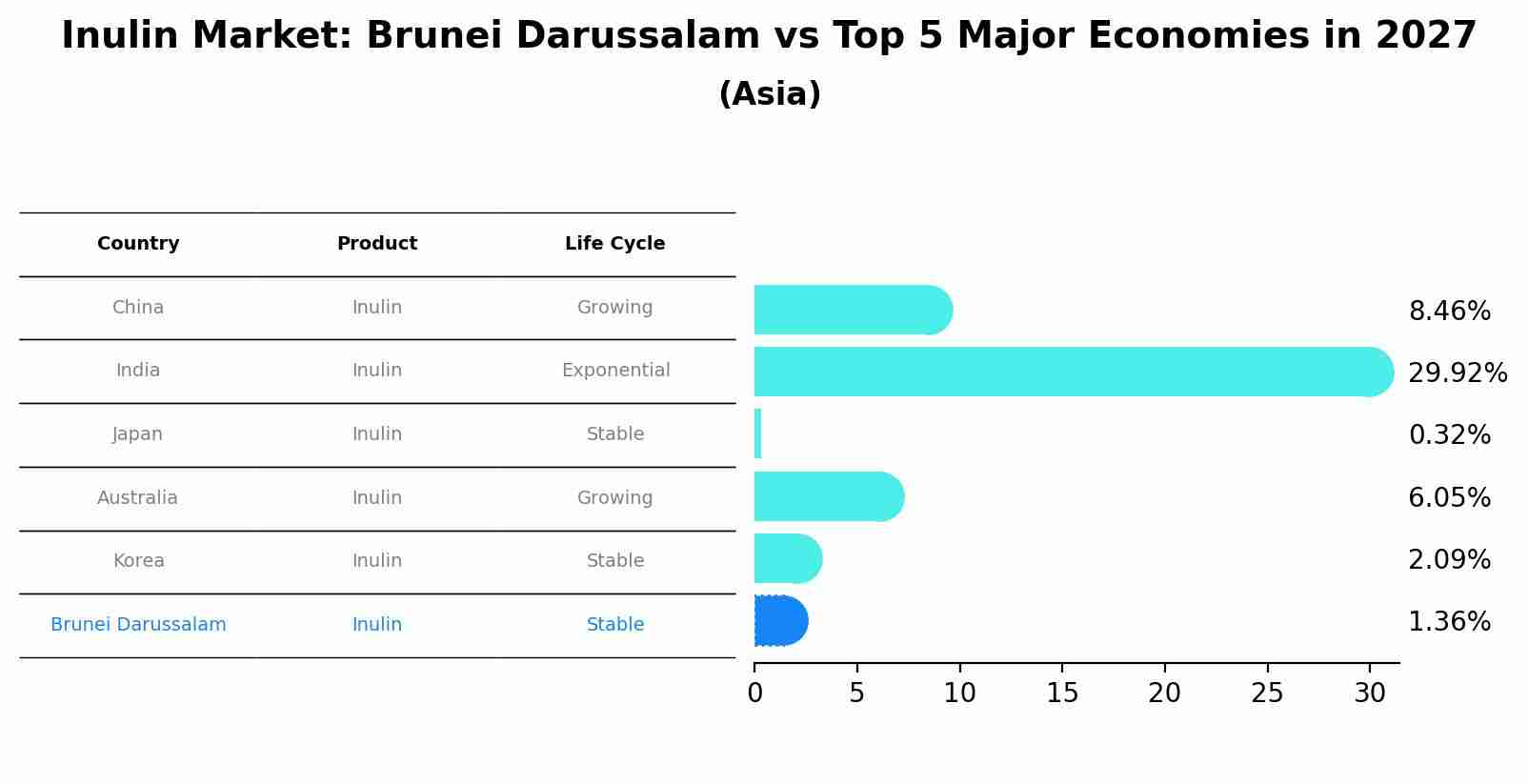 Inulin Market: Brunei Darussalam vs Top 5 Major Economies in 2027

(Asia)

| Country | Product | Life Cycle |
|---|---|---|
| China | Inulin | Growing |
| India | Inulin | Exponential |
| Japan | Inulin | Stable |
| Australia | Inulin | Growing |
| Korea | Inulin | Stable |
| Brunei Darussalam | Inulin | Stable |

8.46%
29.92%
0.32%
6.05%
2.09%
1.36%

0 5 10 15 20 25 30